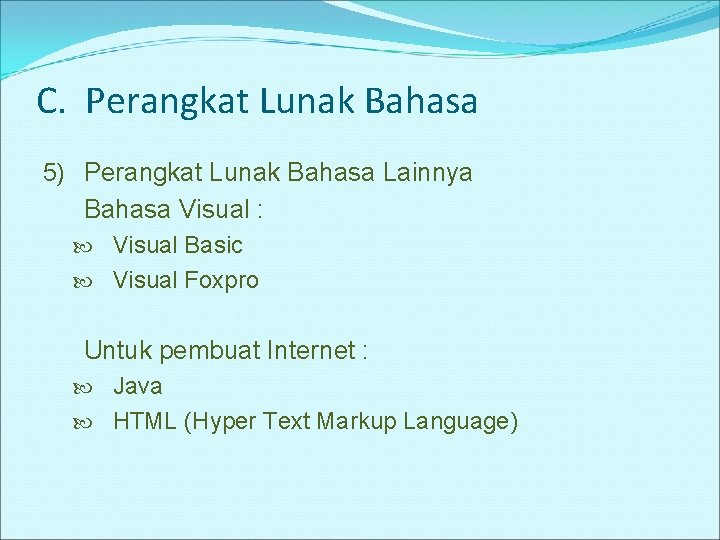 C. Perangkat Lunak Bahasa

5) Perangkat Lunak Bahasa Lainnya
Bahasa Visual :
- Visual Basic
- Visual Foxpro

Untuk pembuat Internet :
- Java
- HTML (Hyper Text Markup Language)